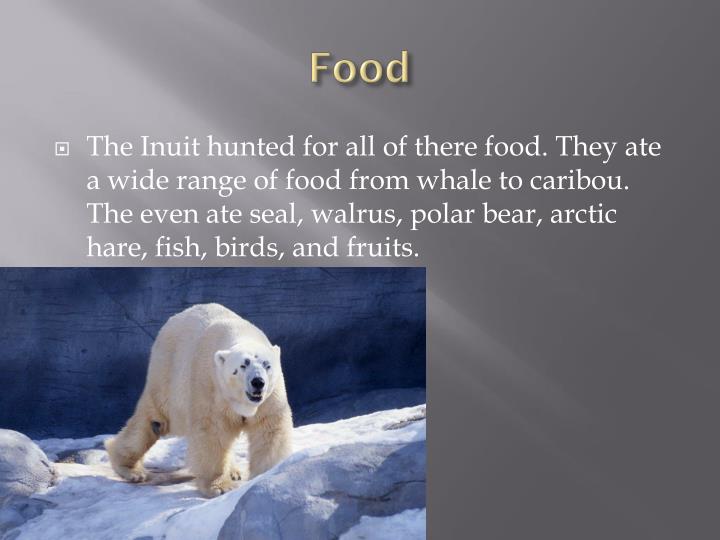 Food

The Inuit hunted for all of there food. They ate a wide range of food from whale to caribou. The even ate seal, walrus, polar bear, arctic hare, fish, birds, and fruits.